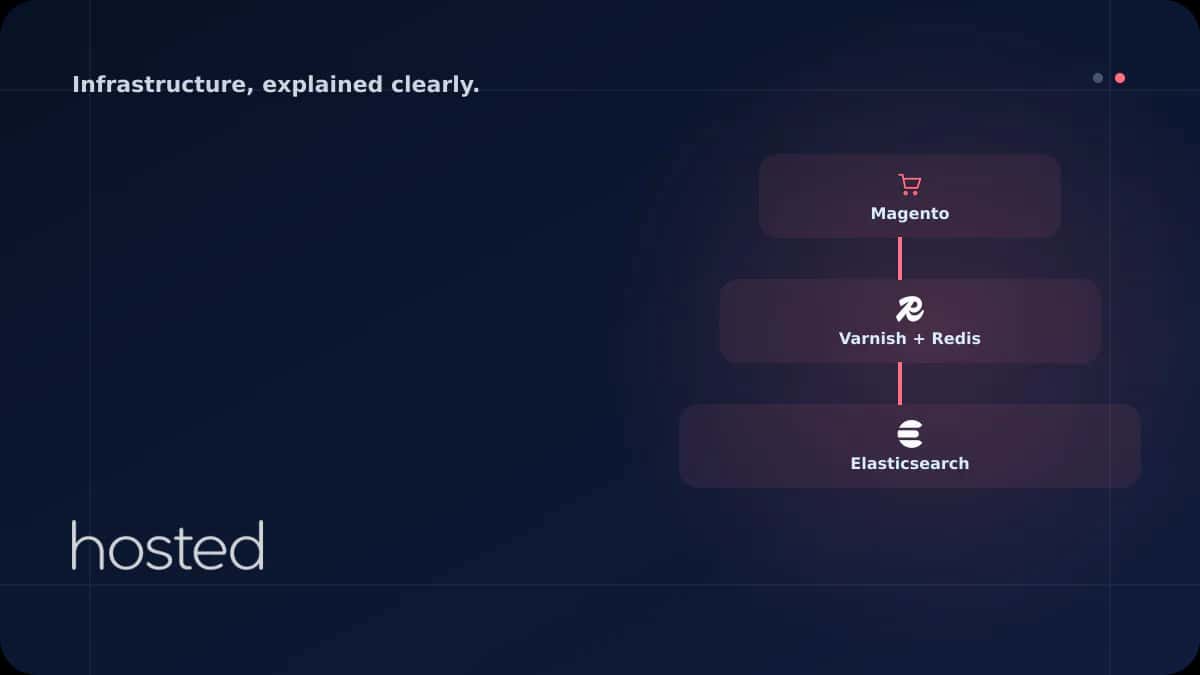 Infrastructure, explained clearly.

Magento

Varnish + Redis

Elasticsearch

hosted